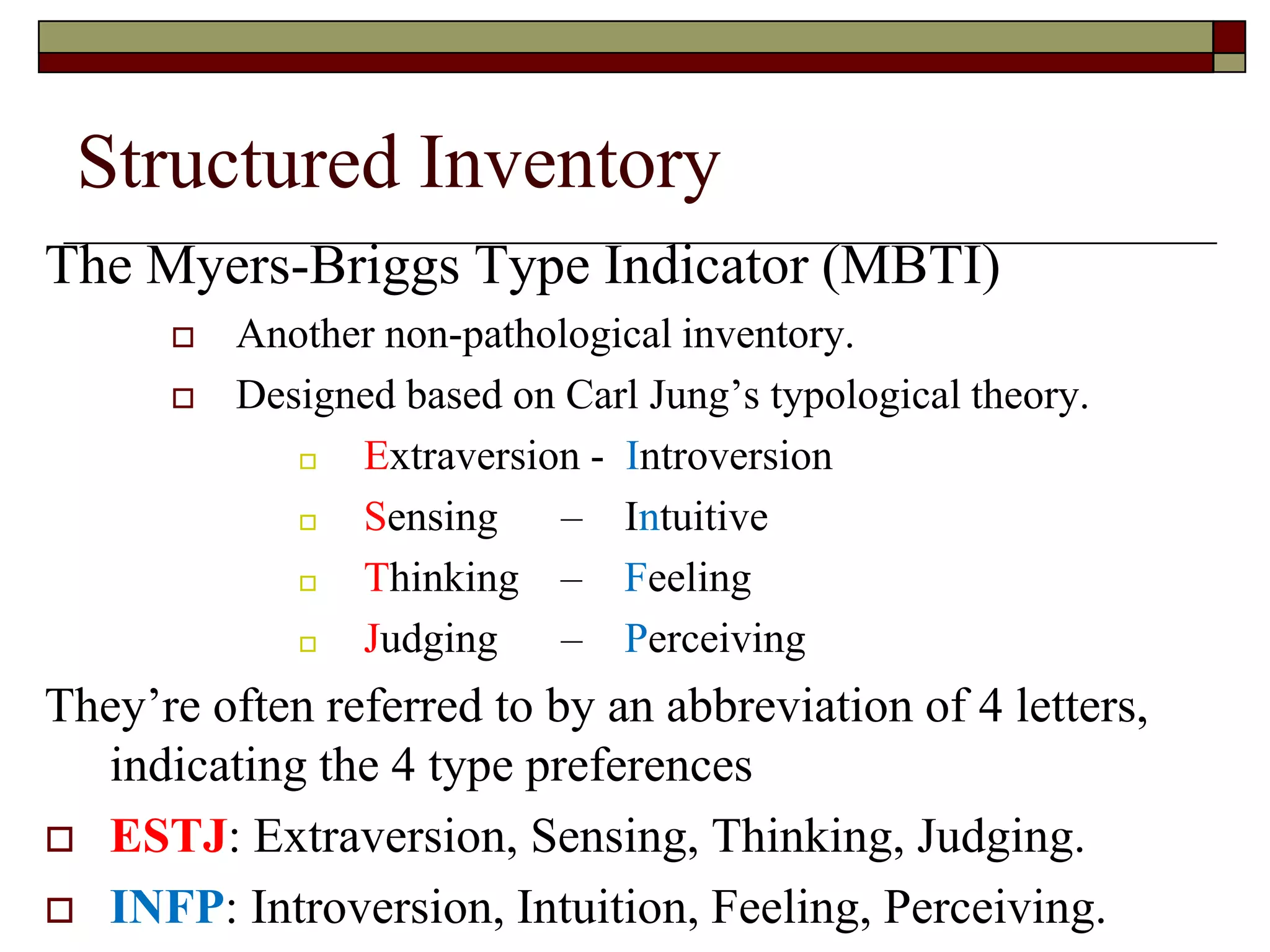 Structured Inventory

The Myers-Briggs Type Indicator (MBTI)

Another non-pathological inventory.

Designed based on Carl Jung’s typological theory.

Extraversion - Introversion

Sensing – Intuitive

Thinking – Feeling

Judging – Perceiving

They’re often referred to by an abbreviation of 4 letters, indicating the 4 type preferences

ESTJ: Extraversion, Sensing, Thinking, Judging.

INFP: Introversion, Intuition, Feeling, Perceiving.